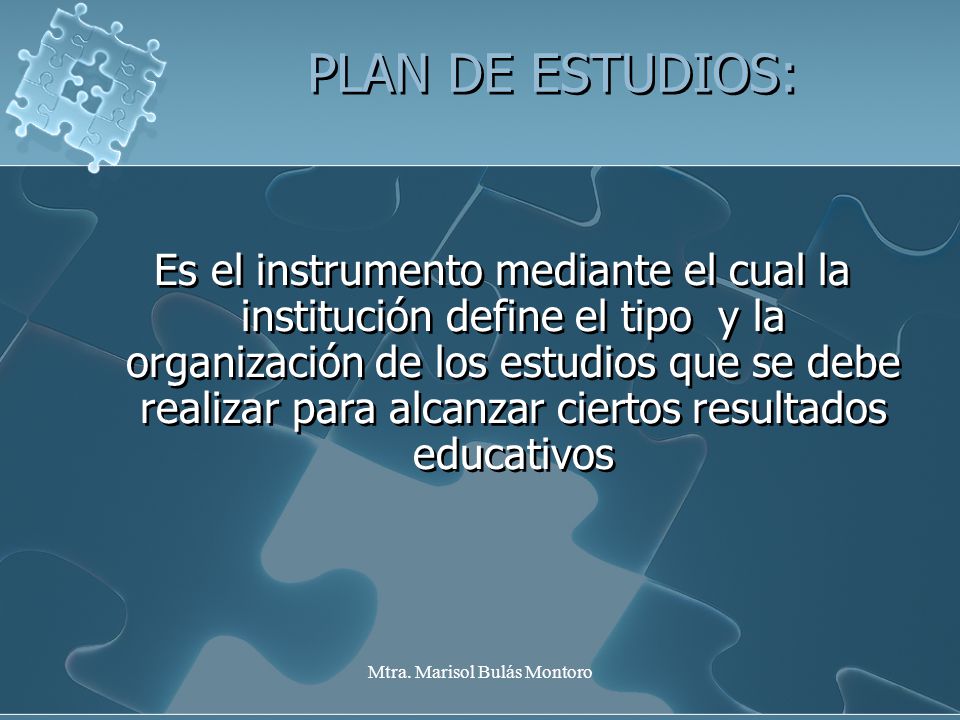 PLAN DE ESTUDIOS:

Es el instrumento mediante el cual la institución define el tipo y la organización de los estudios que se debe realizar para alcanzar ciertos resultados educativos

Mtra. Marisol Bulás Montoro